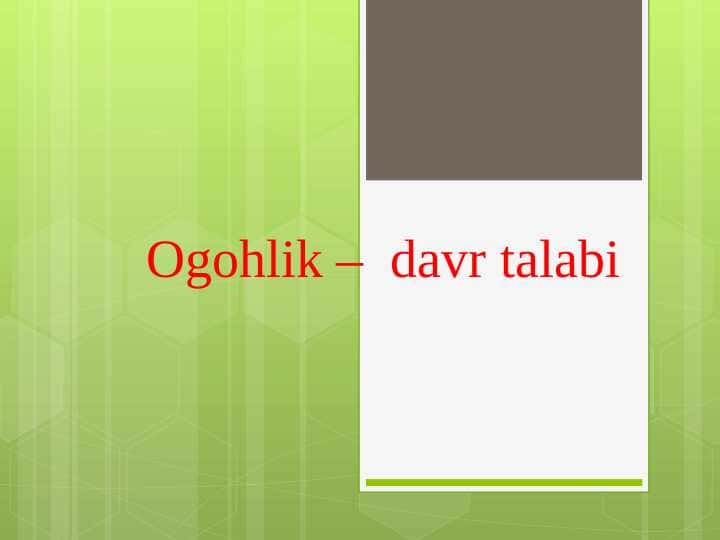 Ogohlik – davr talabi